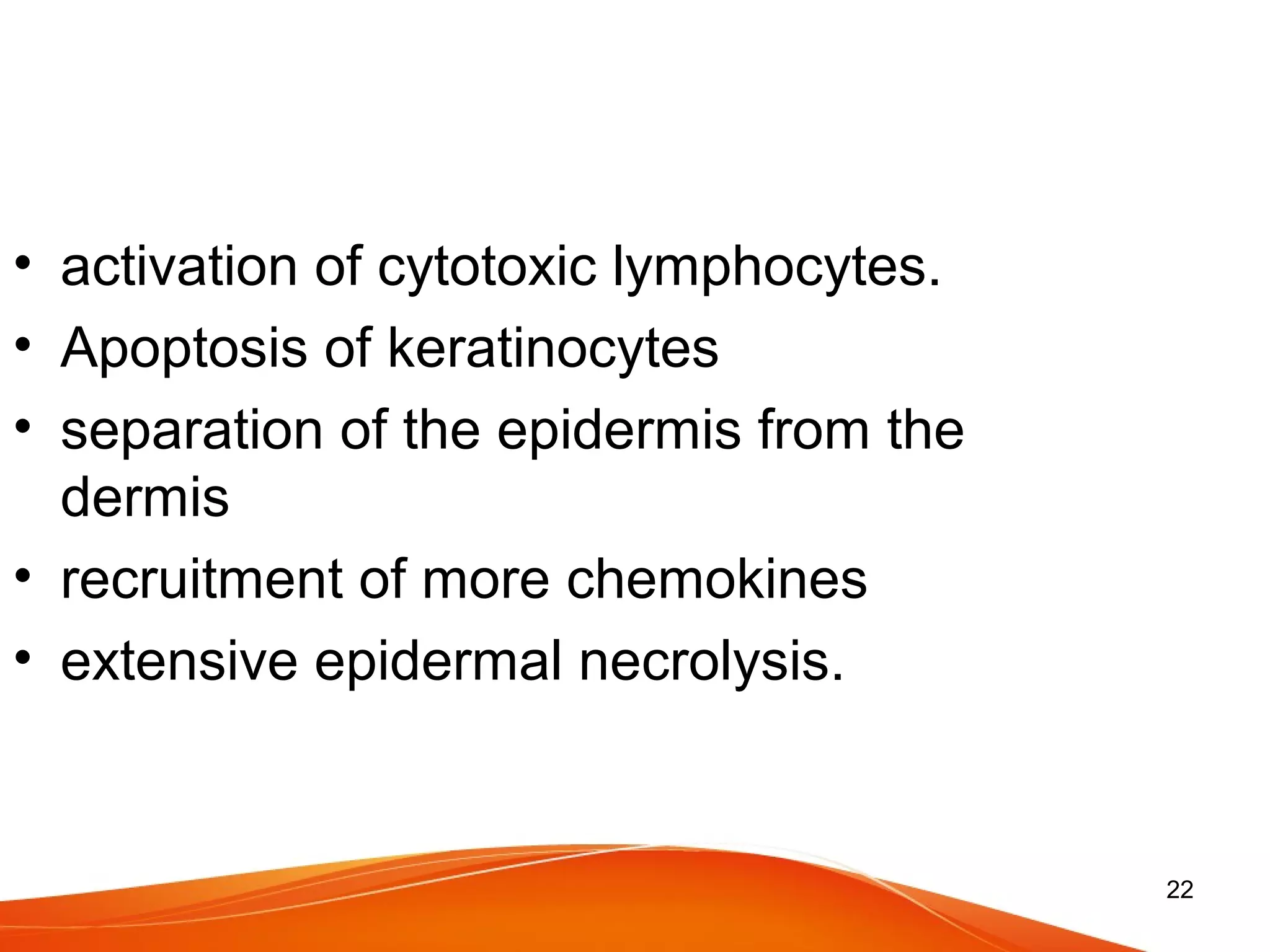 • activation of cytotoxic lymphocytes.
• Apoptosis of keratinocytes
• separation of the epidermis from the dermis
• recruitment of more chemokines
• extensive epidermal necrolysis.

22